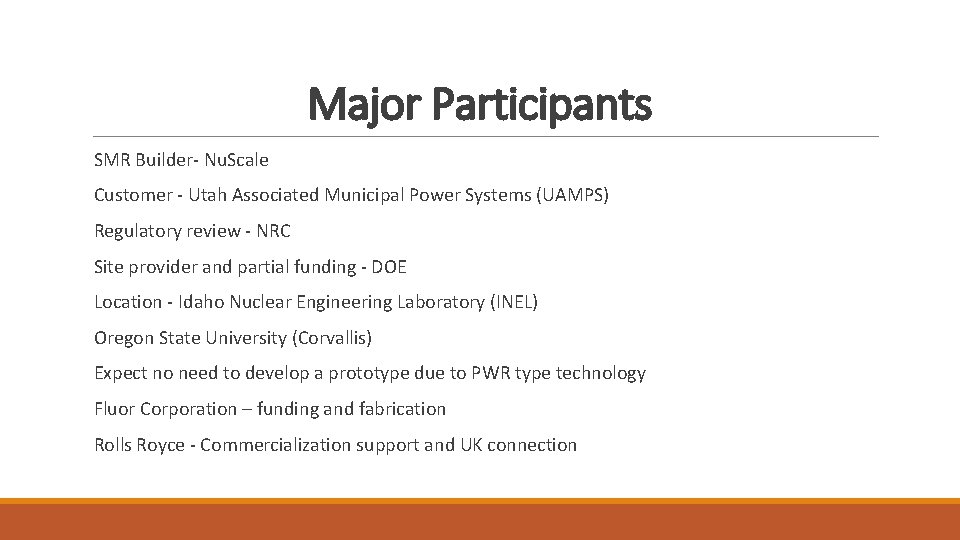 Major Participants

SMR Builder- NuScale

Customer - Utah Associated Municipal Power Systems (UAMPS)

Regulatory review - NRC

Site provider and partial funding - DOE

Location - Idaho Nuclear Engineering Laboratory (INEL)

Oregon State University (Corvallis)

Expect no need to develop a prototype due to PWR type technology

Fluor Corporation – funding and fabrication

Rolls Royce - Commercialization support and UK connection